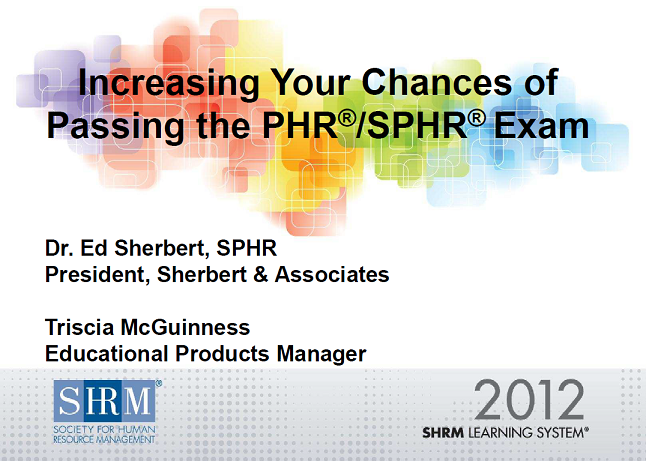 Increasing Your Chances of Passing the PHR®/SPHR® Exam

Dr. Ed Sherbert, SPHR
President, Sherbert & Associates

Triscia McGuinness
Educational Products Manager

SHRM®
SOCIETY FOR HUMAN RESOURCE MANAGEMENT

2012
SHRM LEARNING SYSTEM®